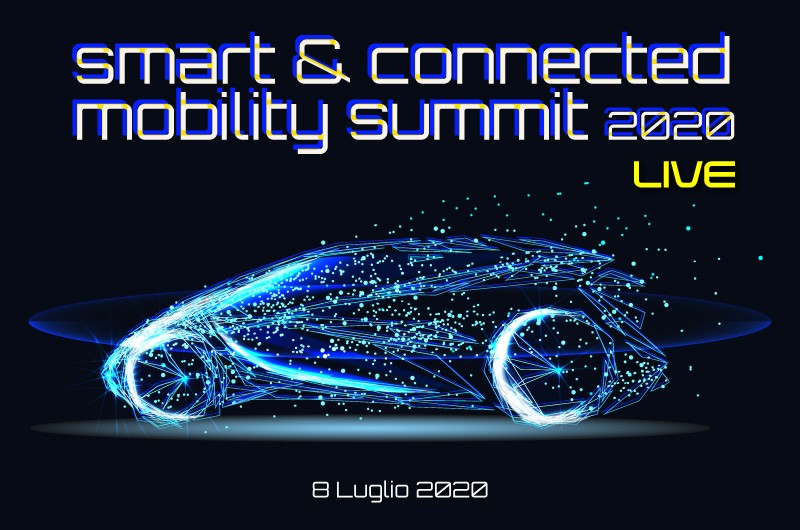 smart & connected mobility summit 2020
LIVE

8 Luglio 2020